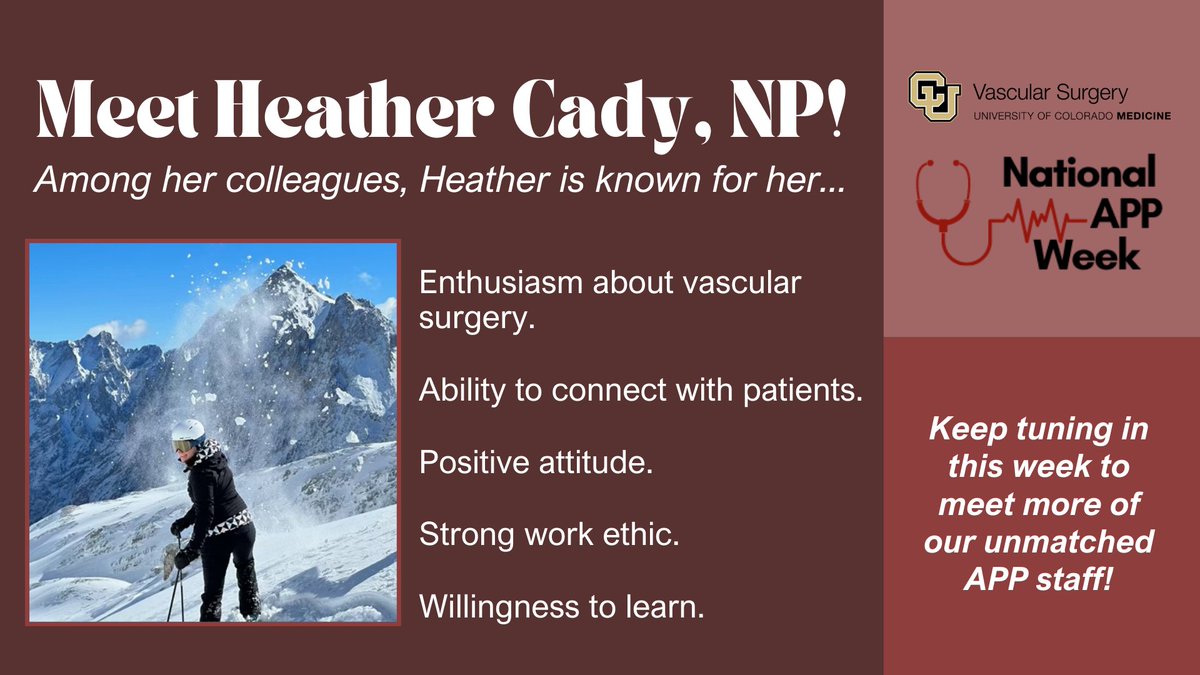 Meet Heather Cady, NP!

Among her colleagues, Heather is known for her...

Enthusiasm about vascular surgery.

Ability to connect with patients.

Positive attitude.

Strong work ethic.

Willingness to learn.

CU Vascular Surgery
UNIVERSITY OF COLORADO MEDICINE

National APP Week

Keep tuning in this week to meet more of our unmatched APP staff!